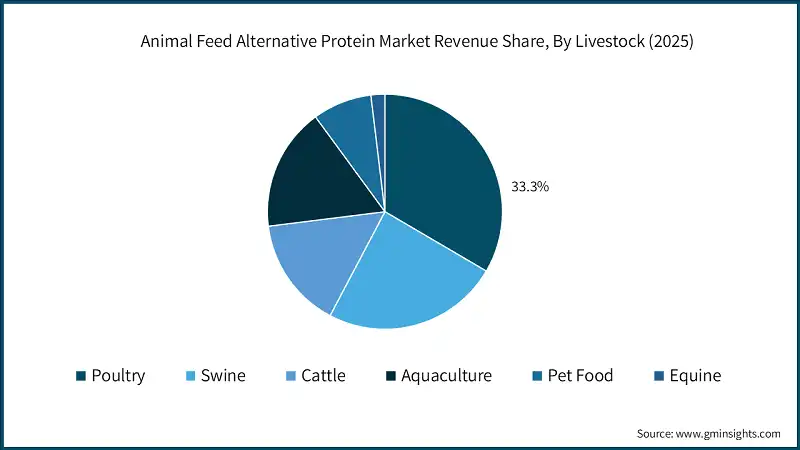 Animal Feed Alternative Protein Market Revenue Share, By Livestock (2025)

33.3%

Poultry Swine Cattle Aquaculture Pet Food Equine

Source: www.gminsights.com